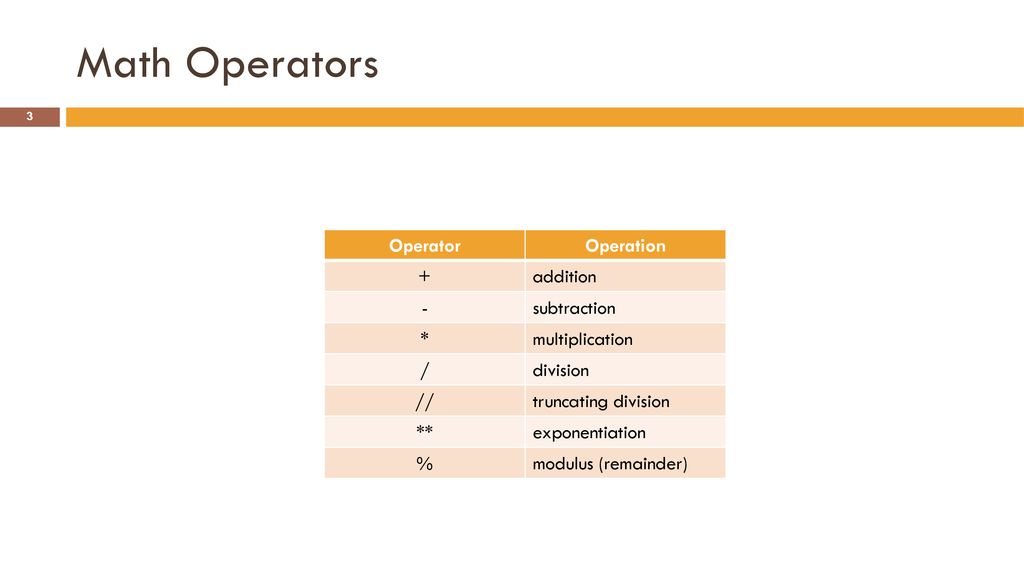 Math Operators

3

| Operator | Operation |
|---|---|
| + | addition |
| - | subtraction |
| * | multiplication |
| / | division |
| // | truncating division |
| ** | exponentiation |
| % | modulus (remainder) |